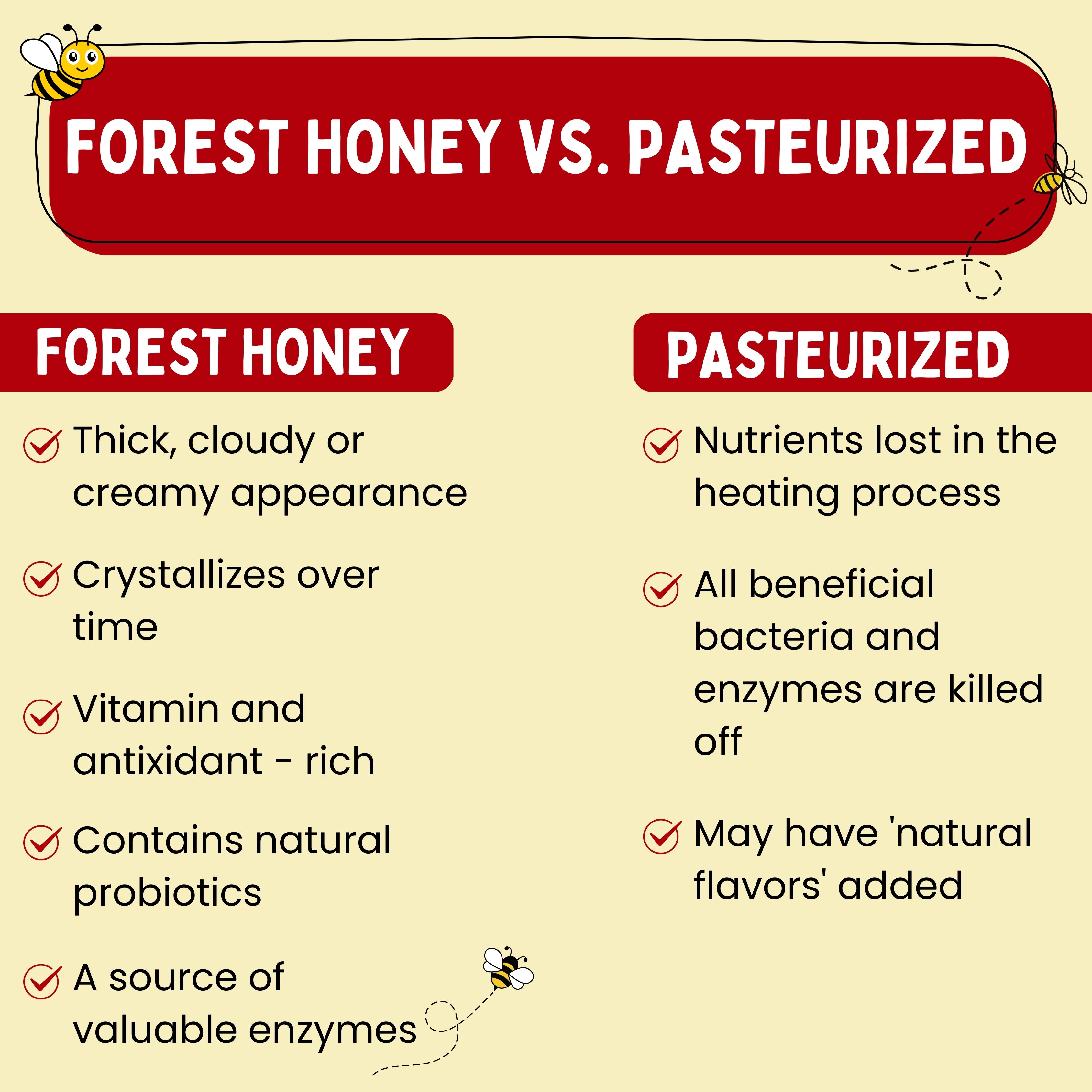 FOREST HONEY VS. PASTEURIZED

FOREST HONEY

Thick, cloudy or creamy appearance

Crystallizes over time

Vitamin and antixidant - rich

Contains natural probiotics

A source of valuable enzymes

PASTEURIZED

Nutrients lost in the heating process

All beneficial bacteria and enzymes are killed off

May have 'natural flavors' added